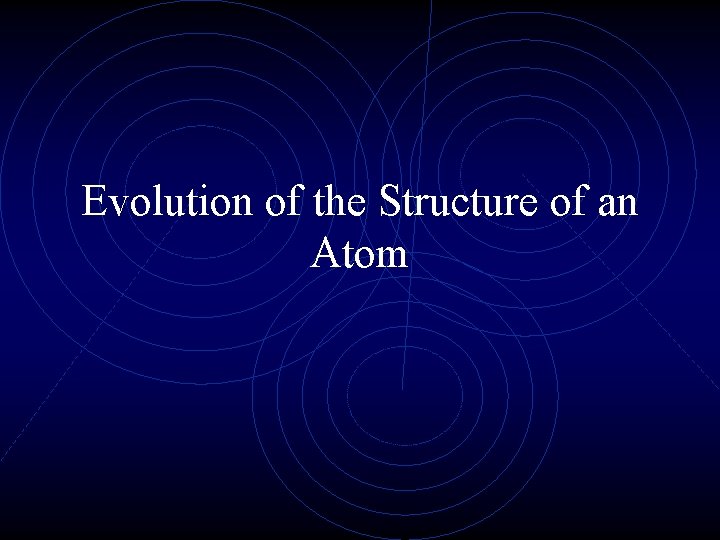 Evolution of the Structure of an Atom